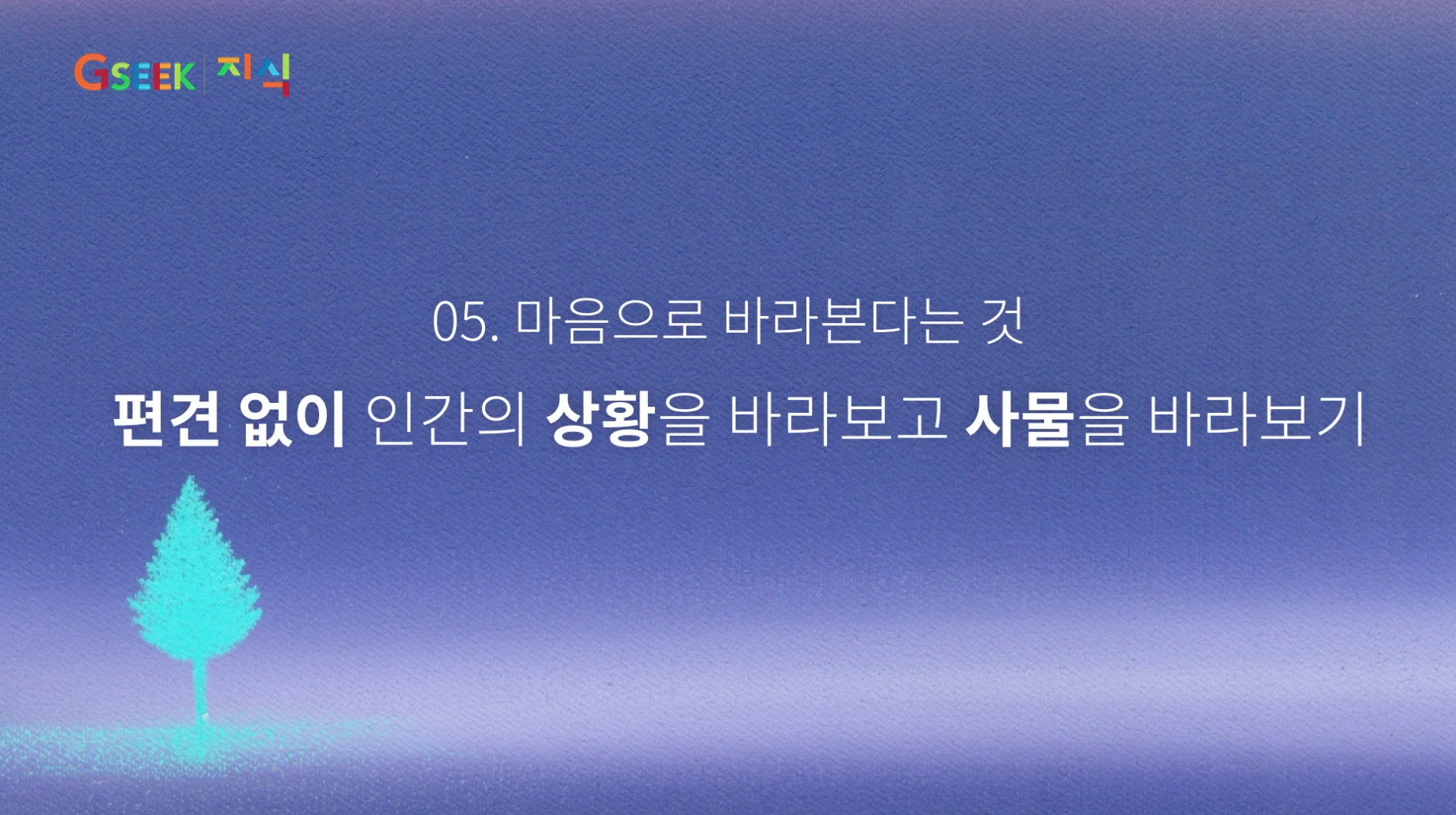 GSEEK 지식

05. 마음으로 바라본다는 것

편견 없이 인간의 상황을 바라보고 사물을 바라보기